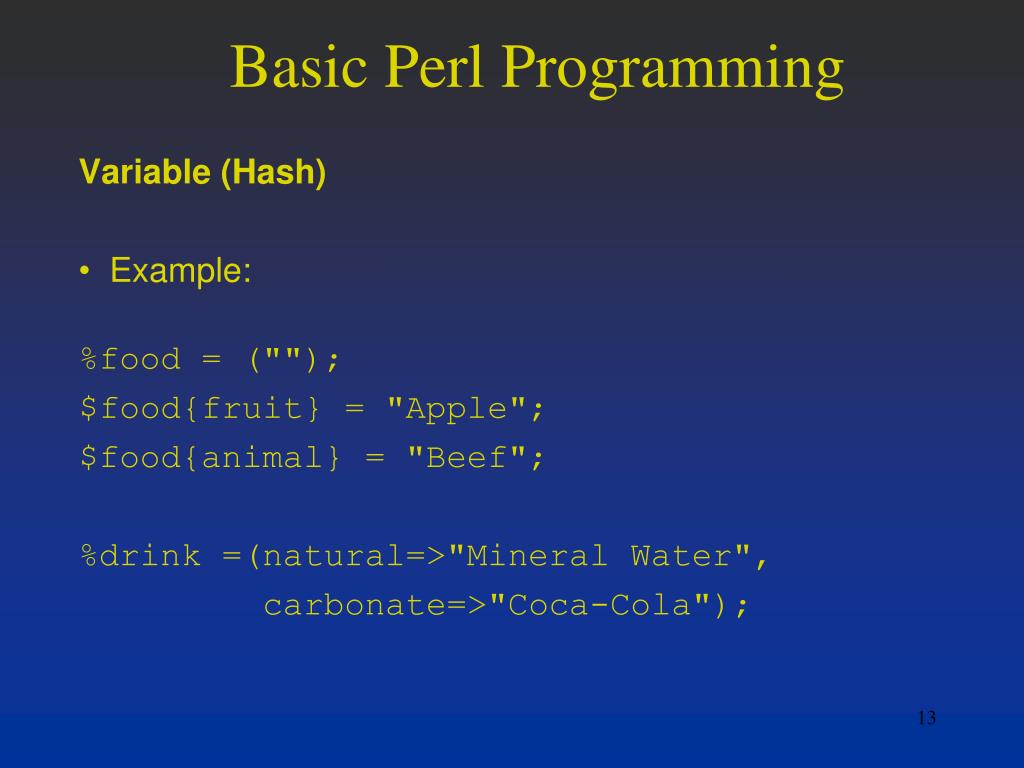 Basic Perl Programming

Variable (Hash)

• Example:

%food = ("");
$food{fruit} = "Apple";
$food{animal} = "Beef";

%drink =(natural=>"Mineral Water",
carbonate=>"Coca-Cola");

13